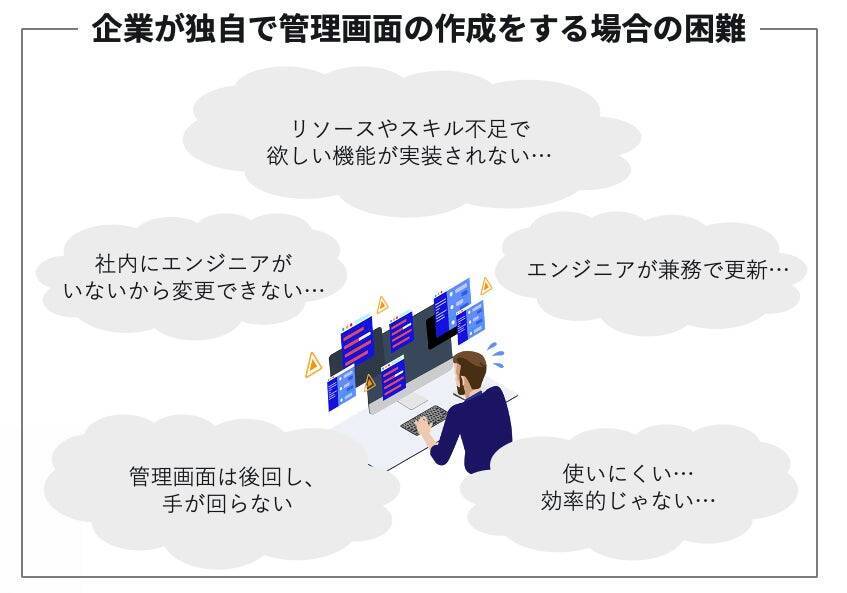 企業が独自で管理画面の作成をする場合の困難

リソースやスキル不足で
欲しい機能が実装されない…

社内にエンジニアが
いないから変更できない…

エンジニアが兼務で更新…

管理画面は後回し、
手が回らない

使いにくい…
効率的じゃない…